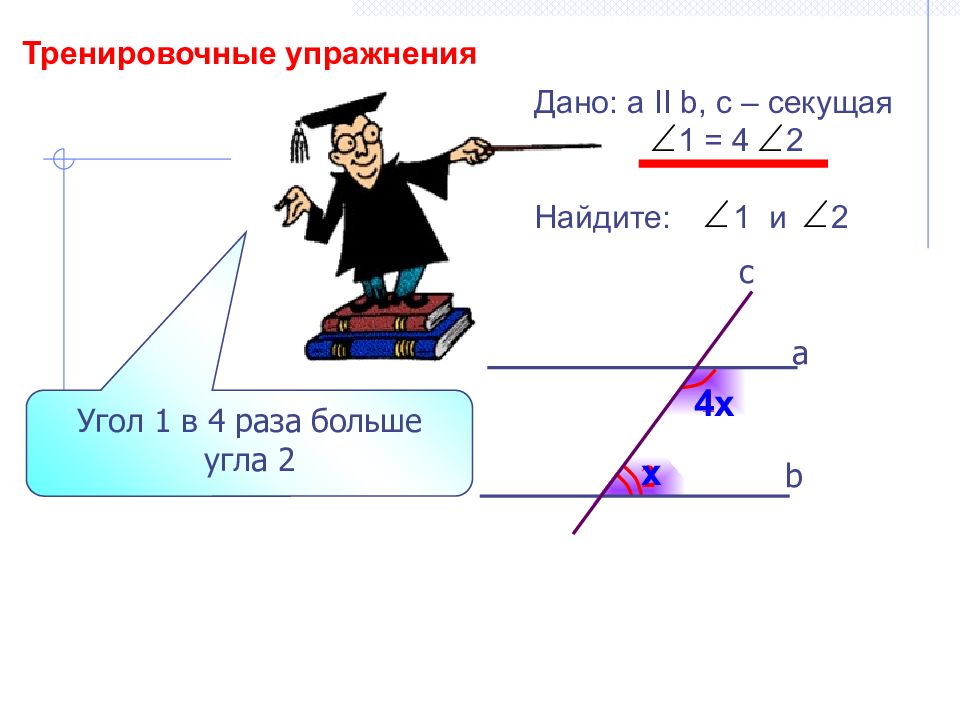 Тренировочные упражнения

Дано: a II b, c – секущая
$\angle 1 = 4 \angle 2$

Найдите: $\angle 1$ и $\angle 2$

Угол 1 в 4 раза больше угла 2

c
a
4x
x
b